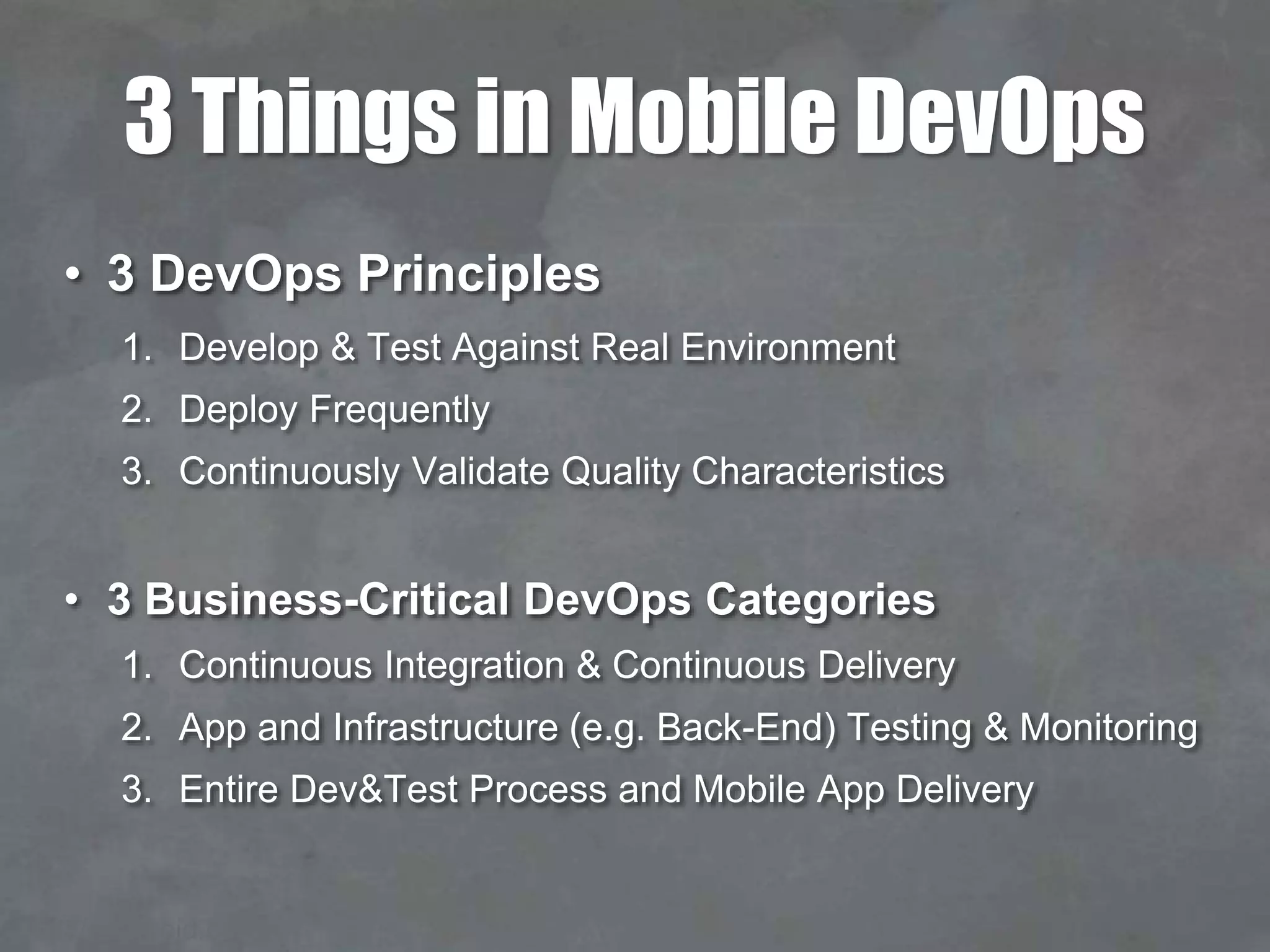 3 Things in Mobile DevOps

• 3 DevOps Principles

1. Develop & Test Against Real Environment
2. Deploy Frequently
3. Continuously Validate Quality Characteristics

• 3 Business-Critical DevOps Categories

1. Continuous Integration & Continuous Delivery
2. App and Infrastructure (e.g. Back-End) Testing & Monitoring
3. Entire Dev&Test Process and Mobile App Delivery